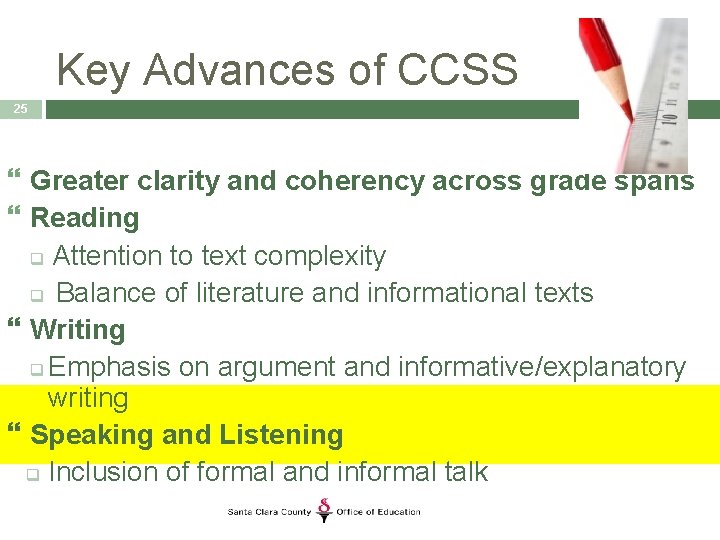 Key Advances of CCSS

25

Greater clarity and coherency across grade spans

Reading

Attention to text complexity

Balance of literature and informational texts

Writing

Emphasis on argument and informative/explanatory writing

Speaking and Listening

Inclusion of formal and informal talk

Santa Clara County Office of Education